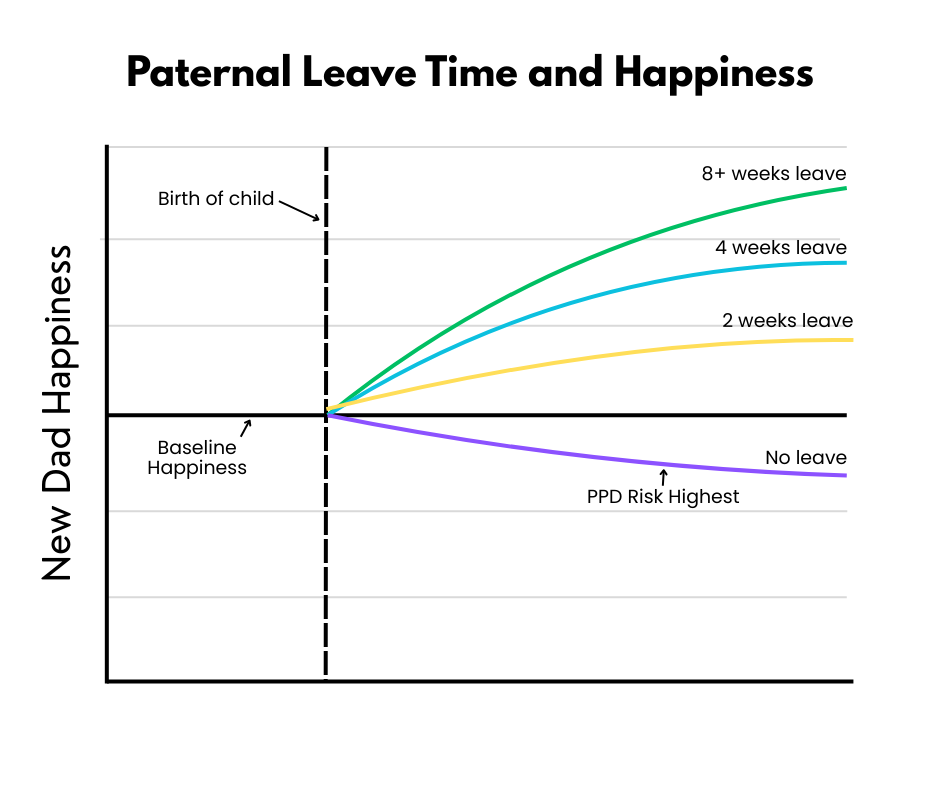 Paternal Leave Time and Happiness

New Dad Happiness

Birth of child

8+ weeks leave

4 weeks leave

2 weeks leave

Baseline Happiness

No leave

PPD Risk Highest